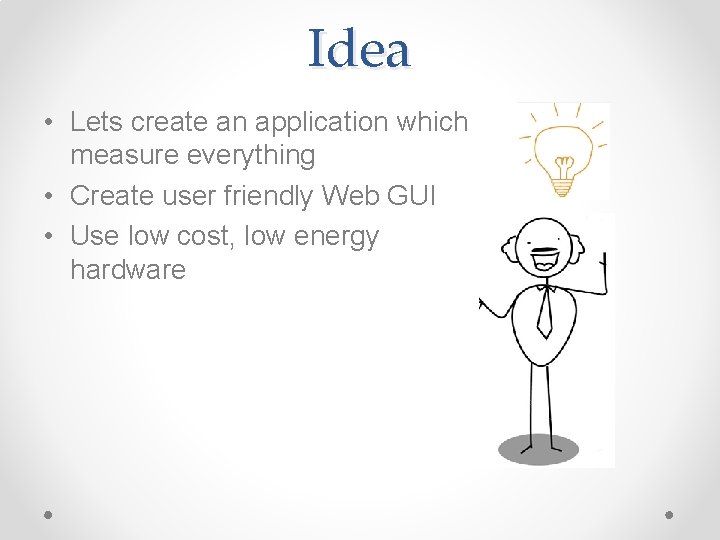 Idea

• Lets create an application which measure everything
• Create user friendly Web GUI
• Use low cost, low energy hardware